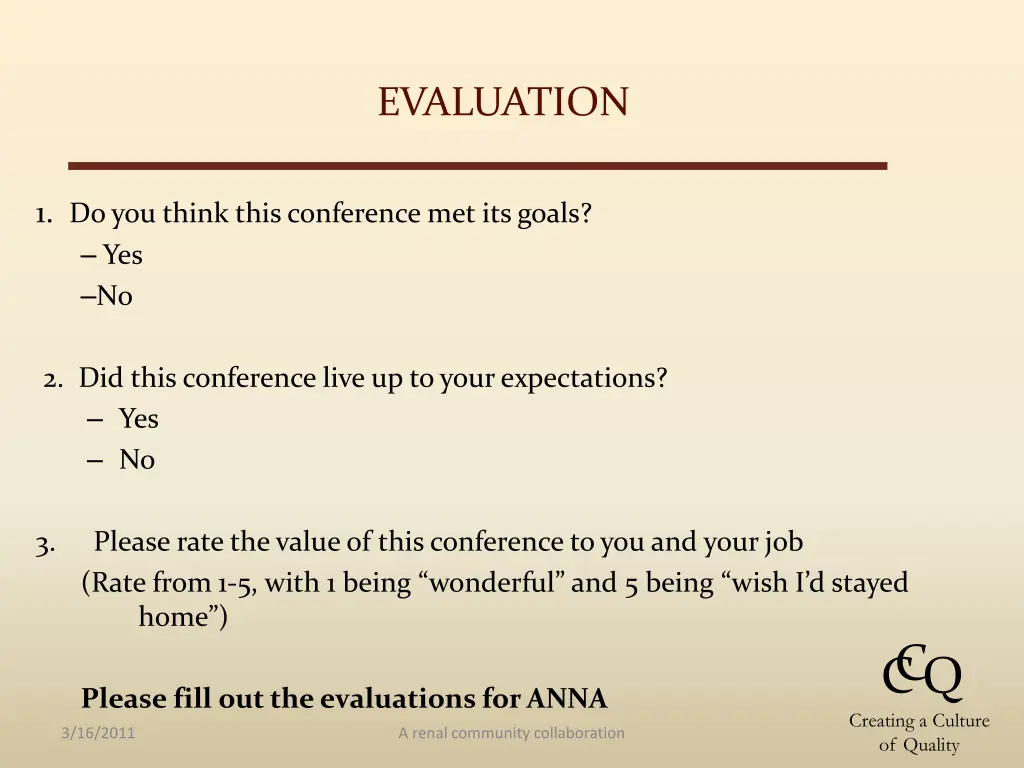 EVALUATION

1. Do you think this conference met its goals?
– Yes
–No

2. Did this conference live up to your expectations?
– Yes
– No

3. Please rate the value of this conference to you and your job
(Rate from 1-5, with 1 being “wonderful” and 5 being “wish I’d stayed home”)

Please fill out the evaluations for ANNA

3/16/2011

A renal community collaboration

CCQ
Creating a Culture of Quality